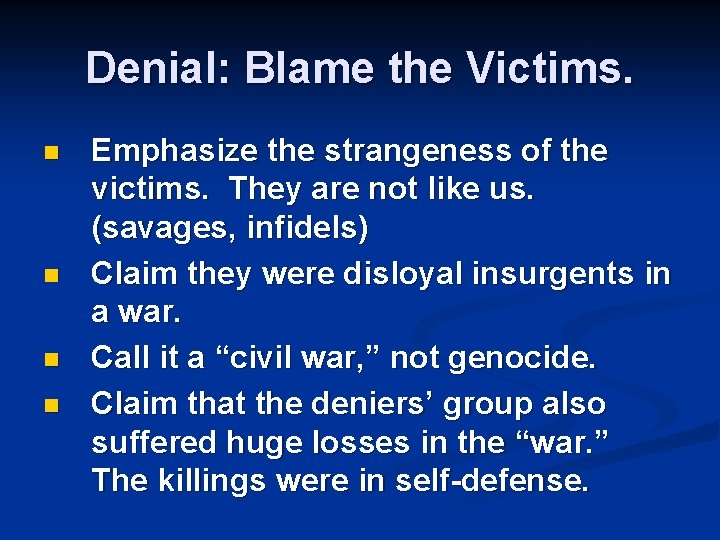 Denial: Blame the Victims.

- Emphasize the strangeness of the victims. They are not like us. (savages, infidels)
- Claim they were disloyal insurgents in a war.
- Call it a “civil war,” not genocide.
- Claim that the deniers’ group also suffered huge losses in the “war.” The killings were in self-defense.